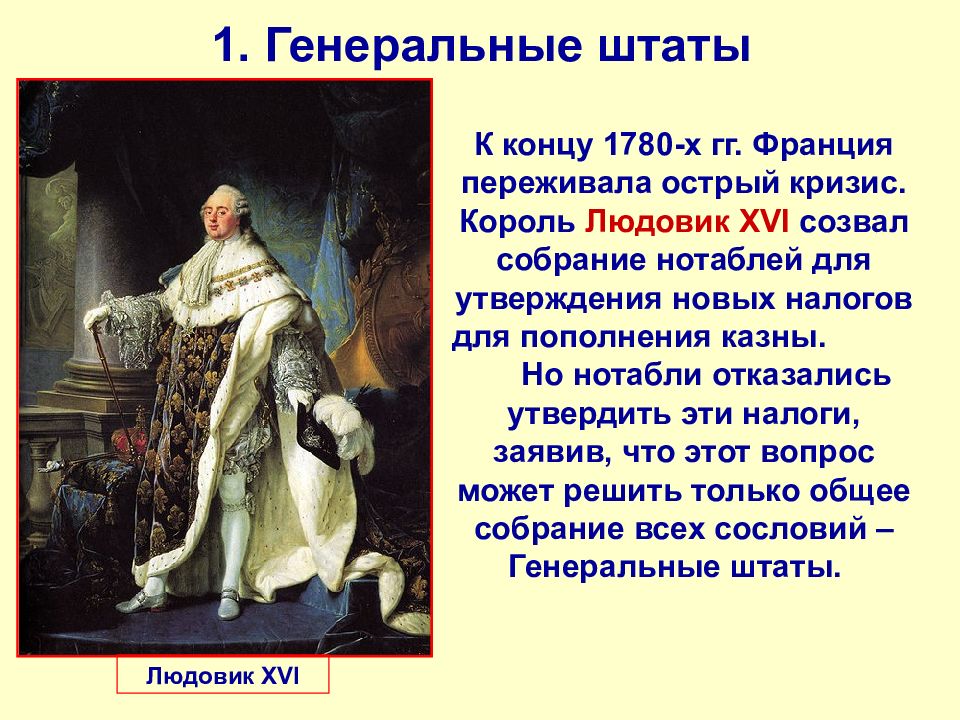 1. Генеральные штаты

К концу 1780-х гг. Франция переживала острый кризис. Король Людовик XVI созвал собрание нотаблей для утверждения новых налогов для пополнения казны.

Но нотабли отказались утвердить эти налоги, заявив, что этот вопрос может решить только общее собрание всех сословий – Генеральные штаты.

Людовик XVI